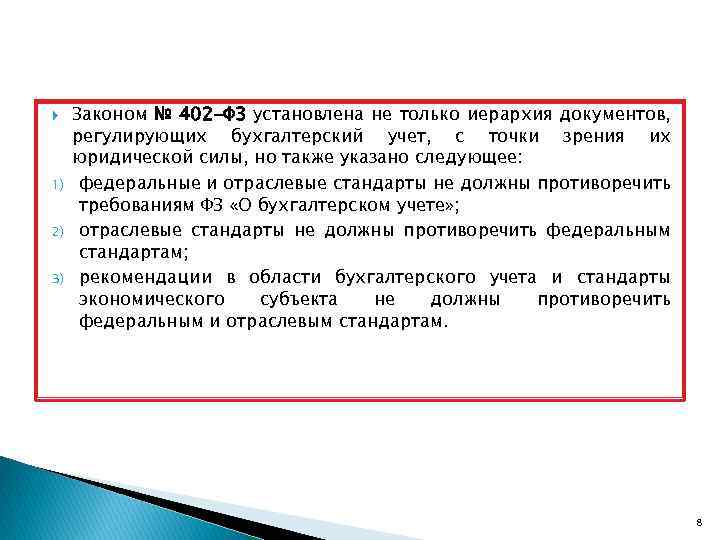 Законом № 402-ФЗ установлена не только иерархия документов, регулирующих бухгалтерский учет, с точки зрения их юридической силы, но также указано следующее:

1) федеральные и отраслевые стандарты не должны противоречить требованиям ФЗ «О бухгалтерском учете»;

2) отраслевые стандарты не должны противоречить федеральным стандартам;

3) рекомендации в области бухгалтерского учета и стандарты экономического субъекта не должны противоречить федеральным и отраслевым стандартам.

8